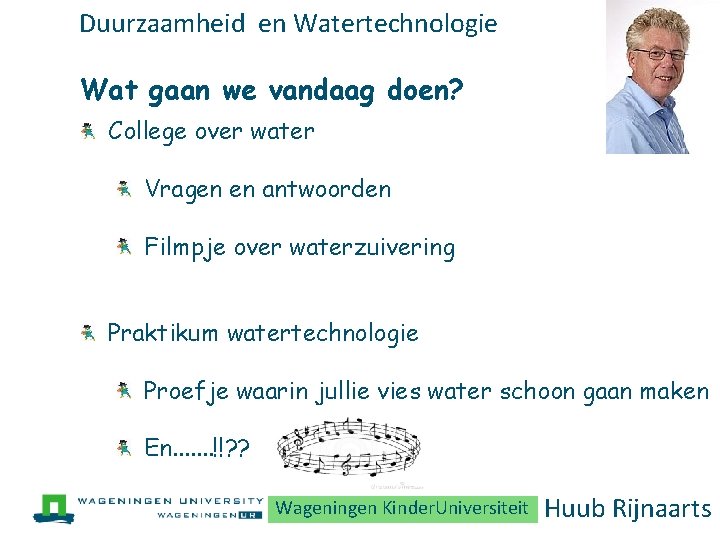 Duurzaamheid en Watertechnologie

Wat gaan we vandaag doen?

College over water

Vragen en antwoorden

Filmpje over waterzuivering

Praktikum watertechnologie

Proefje waarin jullie vies water schoon gaan maken

En.......!!??

WAGENINGEN UNIVERSITY
WAGENINGEN UR

Wageningen KinderUniversiteit

Huub Rijnaarts